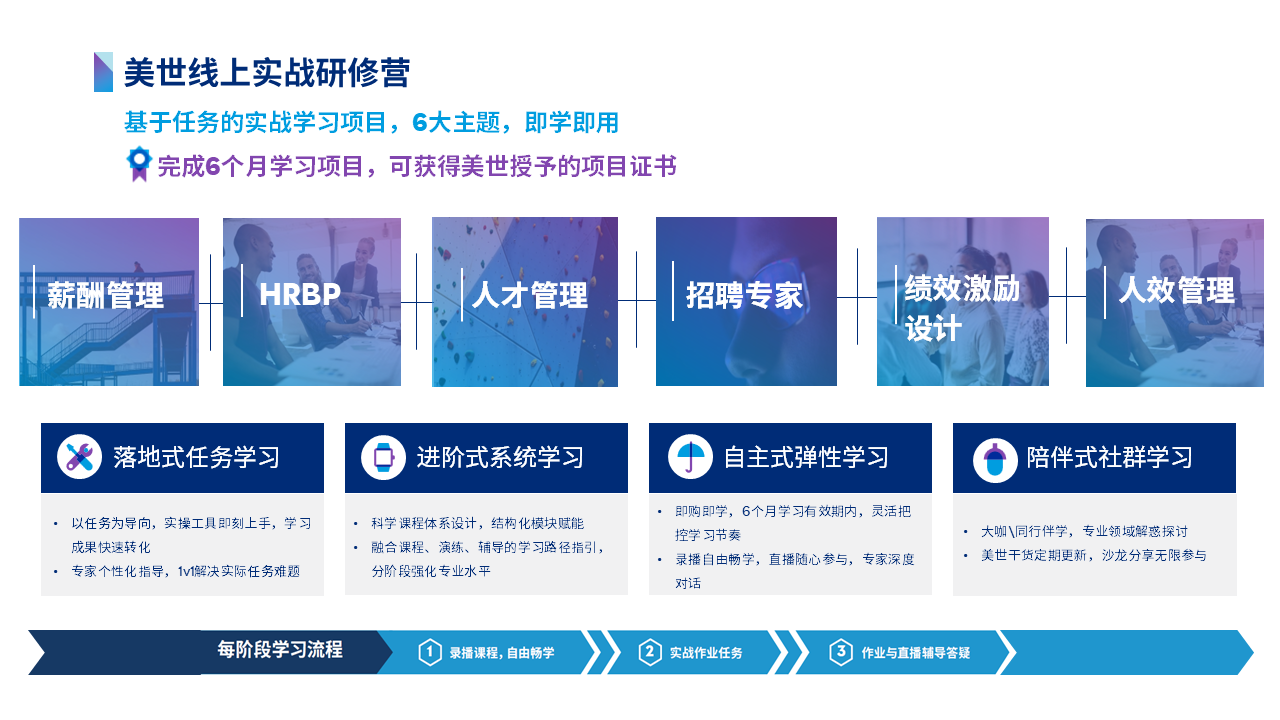 美世线上实战研修营

基于任务的实战学习项目，6大主题，即学即用

完成6个月学习项目，可获得美世授予的项目证书

薪酬管理

HRBP

人才管理

招聘专家

绩效激励设计

人效管理

落地式任务学习

• 以任务为导向，实操工具即刻上手，学习成果快速转化
• 专家个性化指导，1v1解决实际任务难题

进阶式系统学习

• 科学课程体系设计，结构化模块赋能
• 融合课程、演练、辅导的学习路径指引，分阶段强化专业水平

自主式弹性学习

• 即购即学，6个月学习有效期内，灵活把控学习节奏
• 录播自由畅学，直播随心参与，专家深度对话

陪伴式社群学习

• 大咖\同行伴学，专业领域解惑探讨
• 美世干货定期更新，沙龙分享无限参与

每阶段学习流程

1 录播课程，自由畅学

2 实战作业任务

3 作业与直播辅导答疑